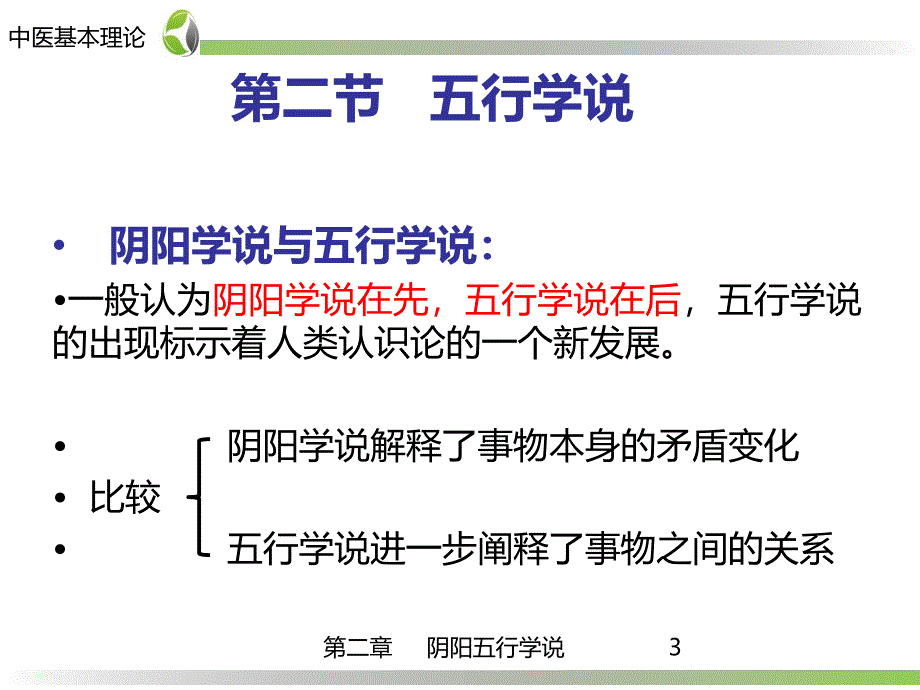 中医基本理论

第二节 五行学说

• 阴阳学说与五行学说：

•一般认为阴阳学说在先，五行学说在后，五行学说的出现标示着人类认识论的一个新发展。

• 阴阳学说解释了事物本身的矛盾变化
• 比较
• 五行学说进一步阐释了事物之间的关系

第二章 阴阳五行学说 3